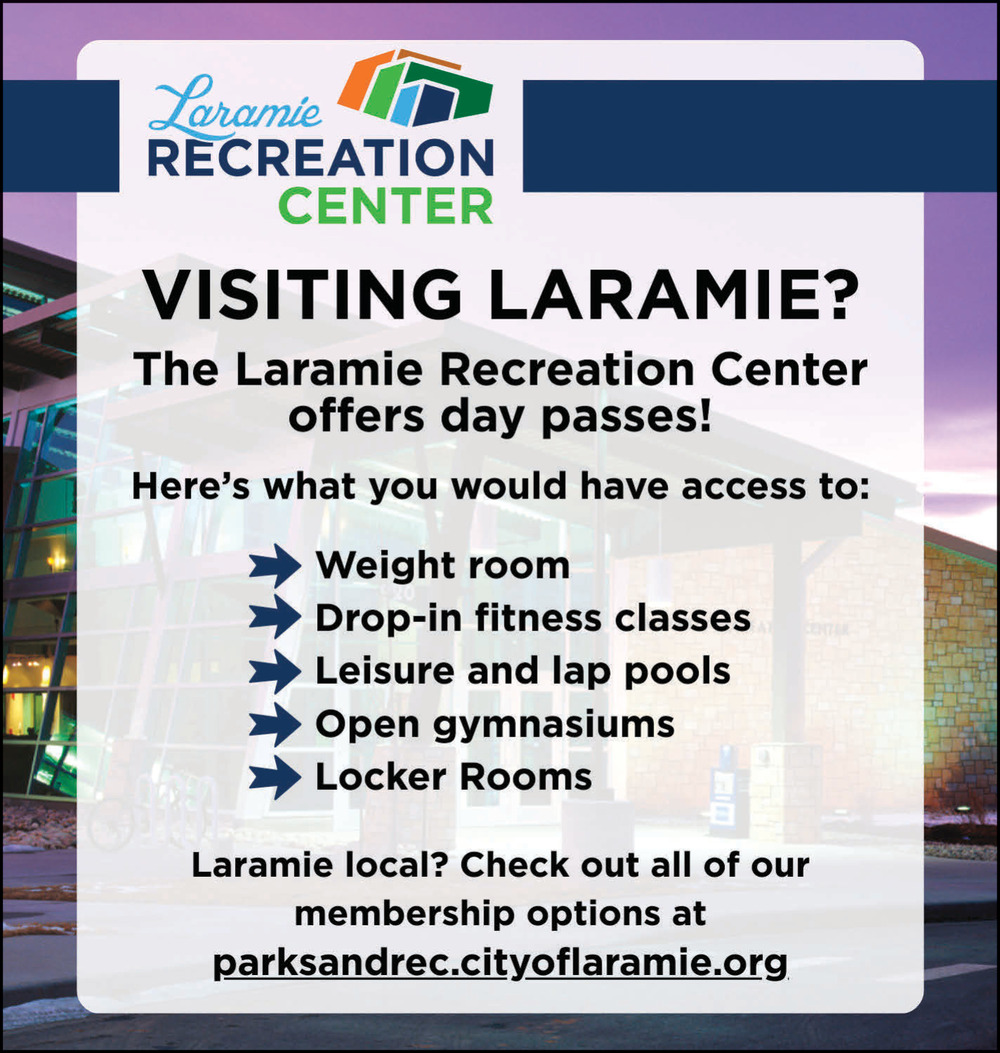 Laramie
RECREATION
CENTER

VISITING LARAMIE?

The Laramie Recreation Center offers day passes!

Here's what you would have access to:

Weight room
Drop-in fitness classes
Leisure and lap pools
Open gymnasiums
Locker Rooms

Laramie local? Check out all of our membership options at parksandrec.cityoflaramie.org